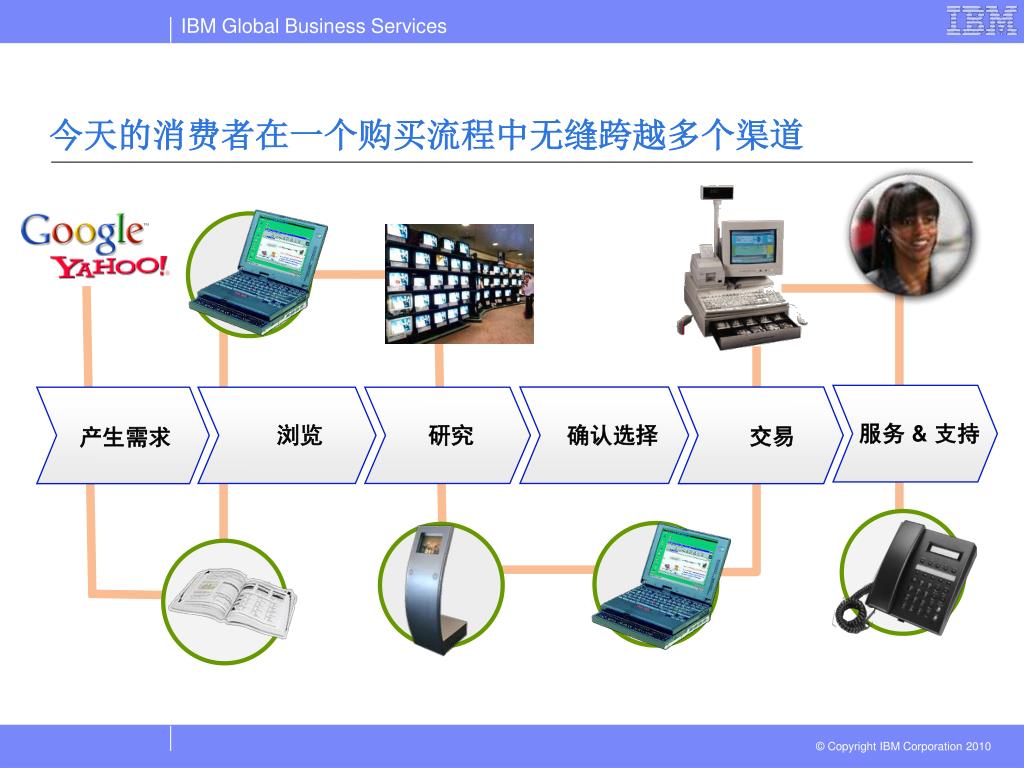 IBM Global Business Services

IBM

今天的消费者在一个购买流程中无缝跨越多个渠道

Google
YAHOO!

产生需求

浏览

研究

确认选择

交易

服务 & 支持

© Copyright IBM Corporation 2010